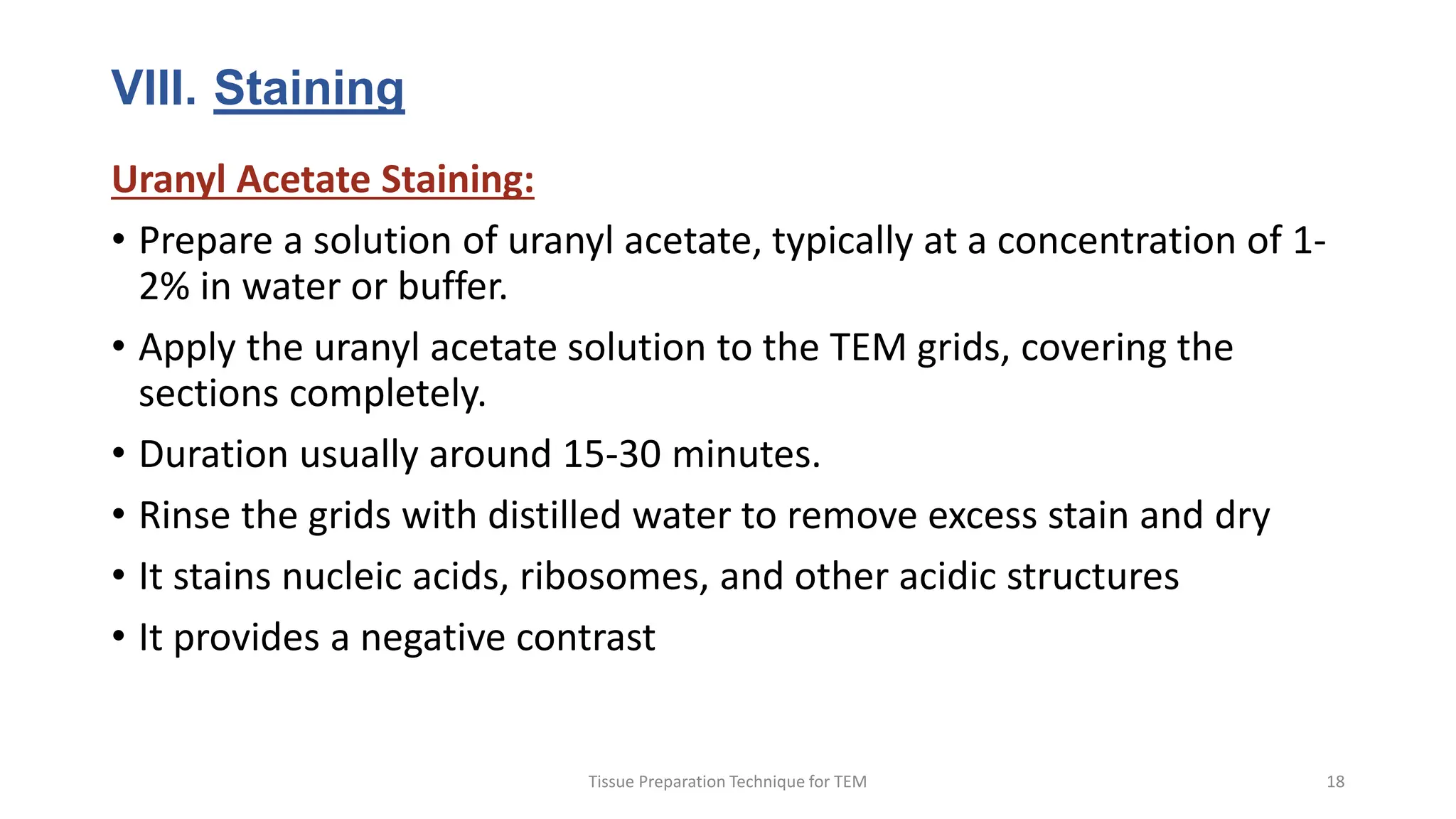 VIII. Staining

Uranyl Acetate Staining:

• Prepare a solution of uranyl acetate, typically at a concentration of 1-2% in water or buffer.

• Apply the uranyl acetate solution to the TEM grids, covering the sections completely.

• Duration usually around 15-30 minutes.

• Rinse the grids with distilled water to remove excess stain and dry

• It stains nucleic acids, ribosomes, and other acidic structures

• It provides a negative contrast

Tissue Preparation Technique for TEM

18